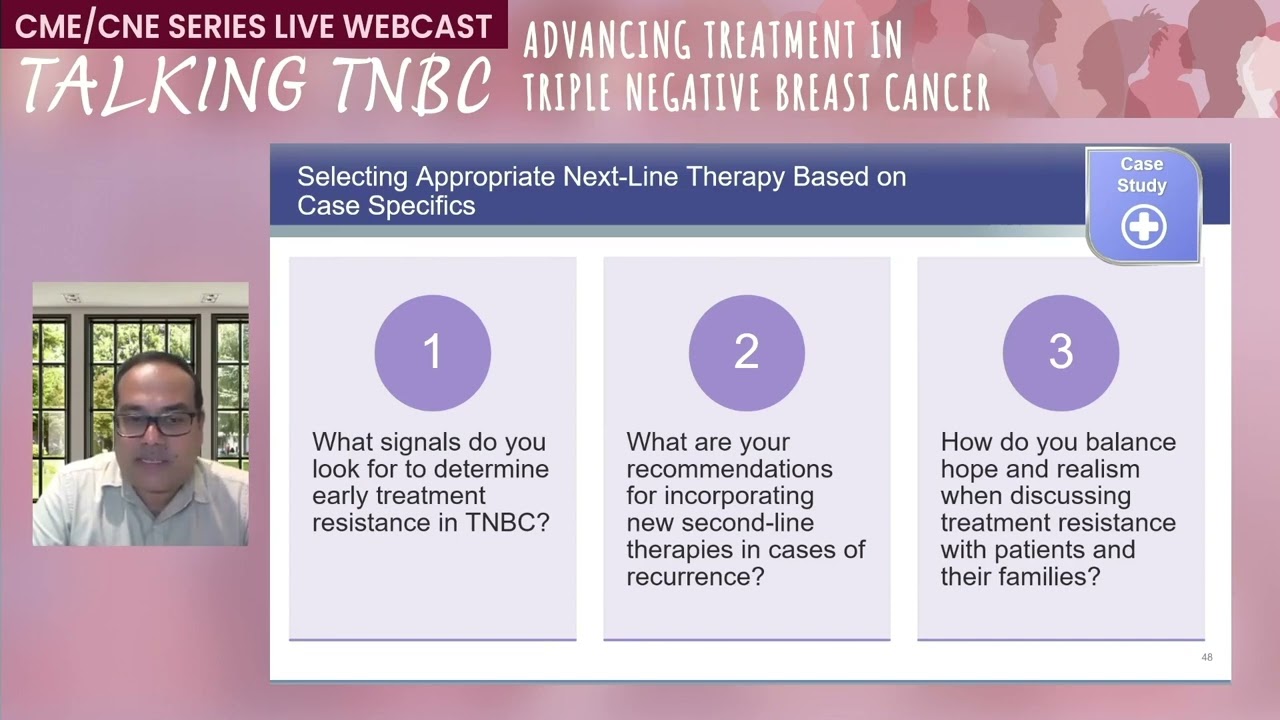 CME/CNE SERIES LIVE WEBCAST
TALKING TNBC
ADVANCING TREATMENT IN TRIPLE NEGATIVE BREAST CANCER

Selecting Appropriate Next-Line Therapy Based on Case Specifics

Case Study

1
What signals do you look for to determine early treatment resistance in TNBC?

2
What are your recommendations for incorporating new second-line therapies in cases of recurrence?

3
How do you balance hope and realism when discussing treatment resistance with patients and their families?

48